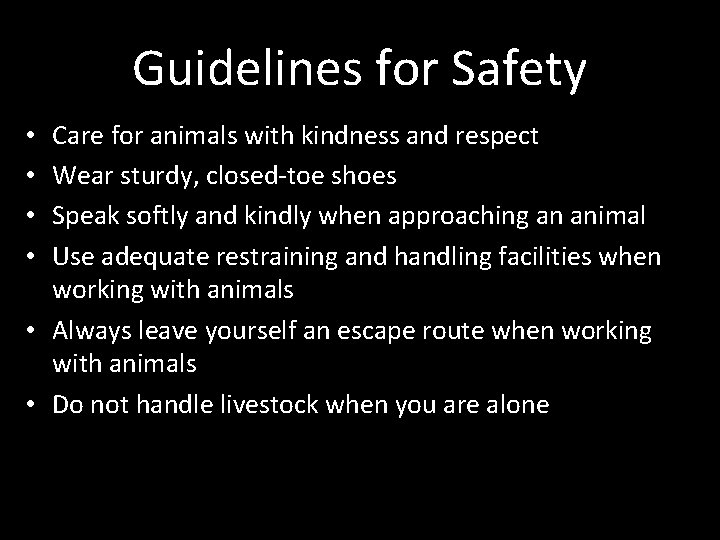 Guidelines for Safety

• Care for animals with kindness and respect
• Wear sturdy, closed-toe shoes
• Speak softly and kindly when approaching an animal
• Use adequate restraining and handling facilities when working with animals
• Always leave yourself an escape route when working with animals
• Do not handle livestock when you are alone